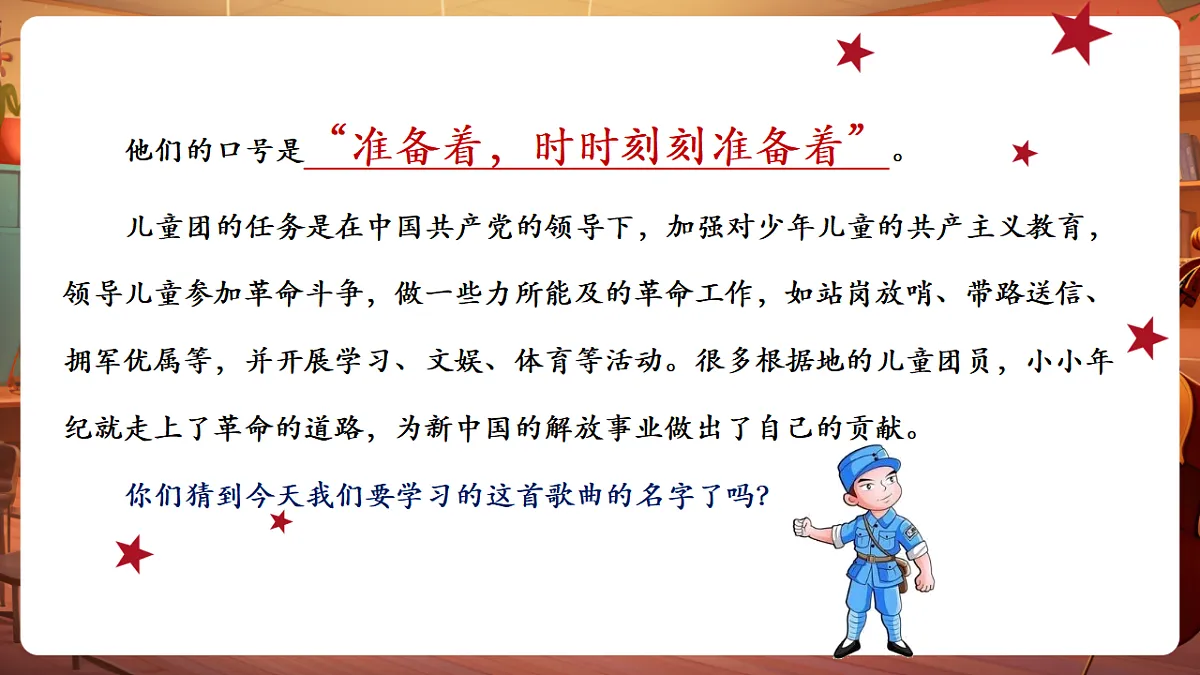 他们的口号是“准备着，时时刻刻准备着”。

儿童团的任务是在中国共产党的领导下，加强对少年儿童的共产主义教育，领导儿童参加革命斗争，做一些力所能及的革命工作，如站岗放哨、带路送信、拥军优属等，并开展学习、文娱、体育等活动。很多根据地的儿童团员，小小年纪就走上了革命的道路，为新中国的解放事业做出了自己的贡献。

你们猜到今天我们要学习的这首歌曲的名字了吗?